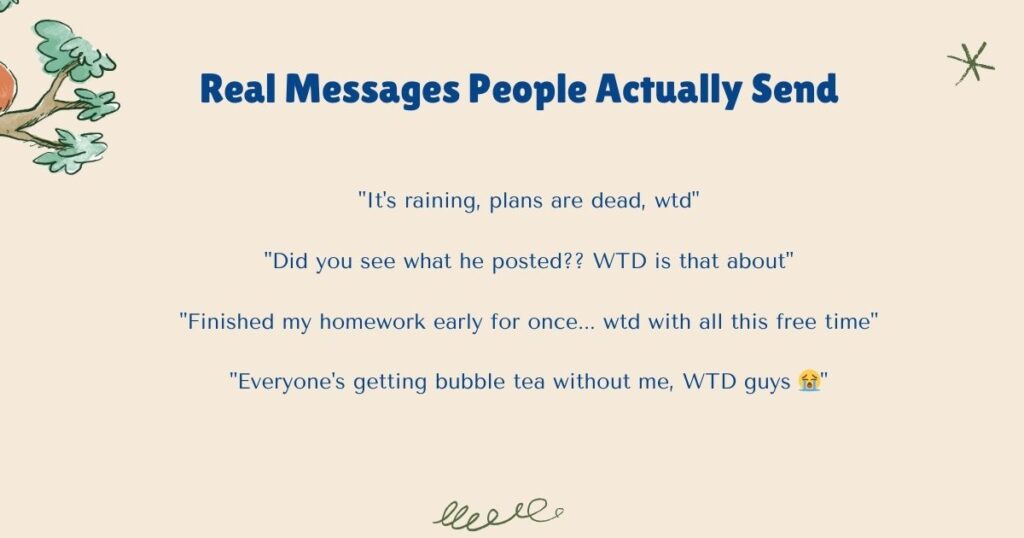 Real Messages People Actually Send

"It's raining, plans are dead, wtd"

"Did you see what he posted?? WTD is that about"

"Finished my homework early for once... wtd with all this free time"

"Everyone's getting bubble tea without me, WTD guys 😭"